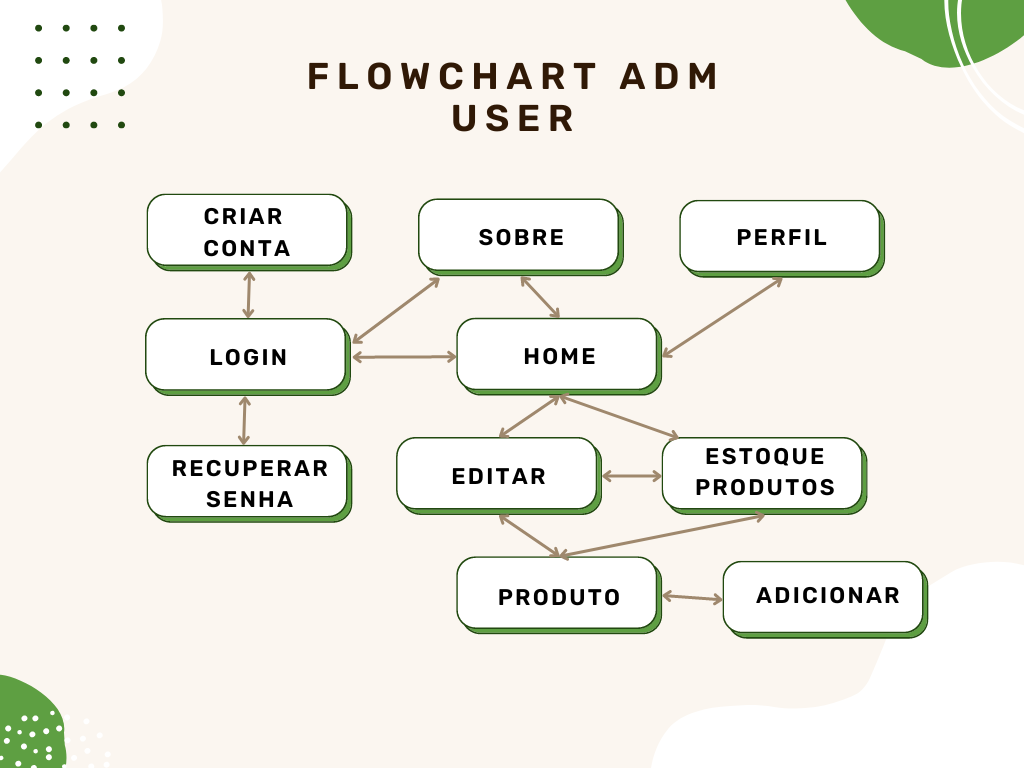 FLOWCHART ADM
USER

CRIAR CONTA

SOBRE

PERFIL

LOGIN

HOME

RECUPERAR SENHA

EDITAR

ESTOQUE PRODUTOS

PRODUTO

ADICIONAR